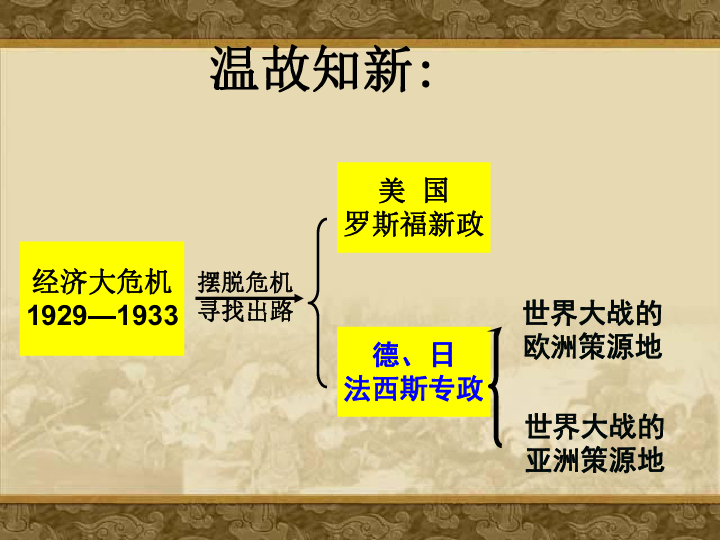 温故知新:

经济大危机
1929—1933

摆脱危机
寻找出路

美 国
罗斯福新政

德、日
法西斯专政

世界大战的
欧洲策源地

世界大战的
亚洲策源地